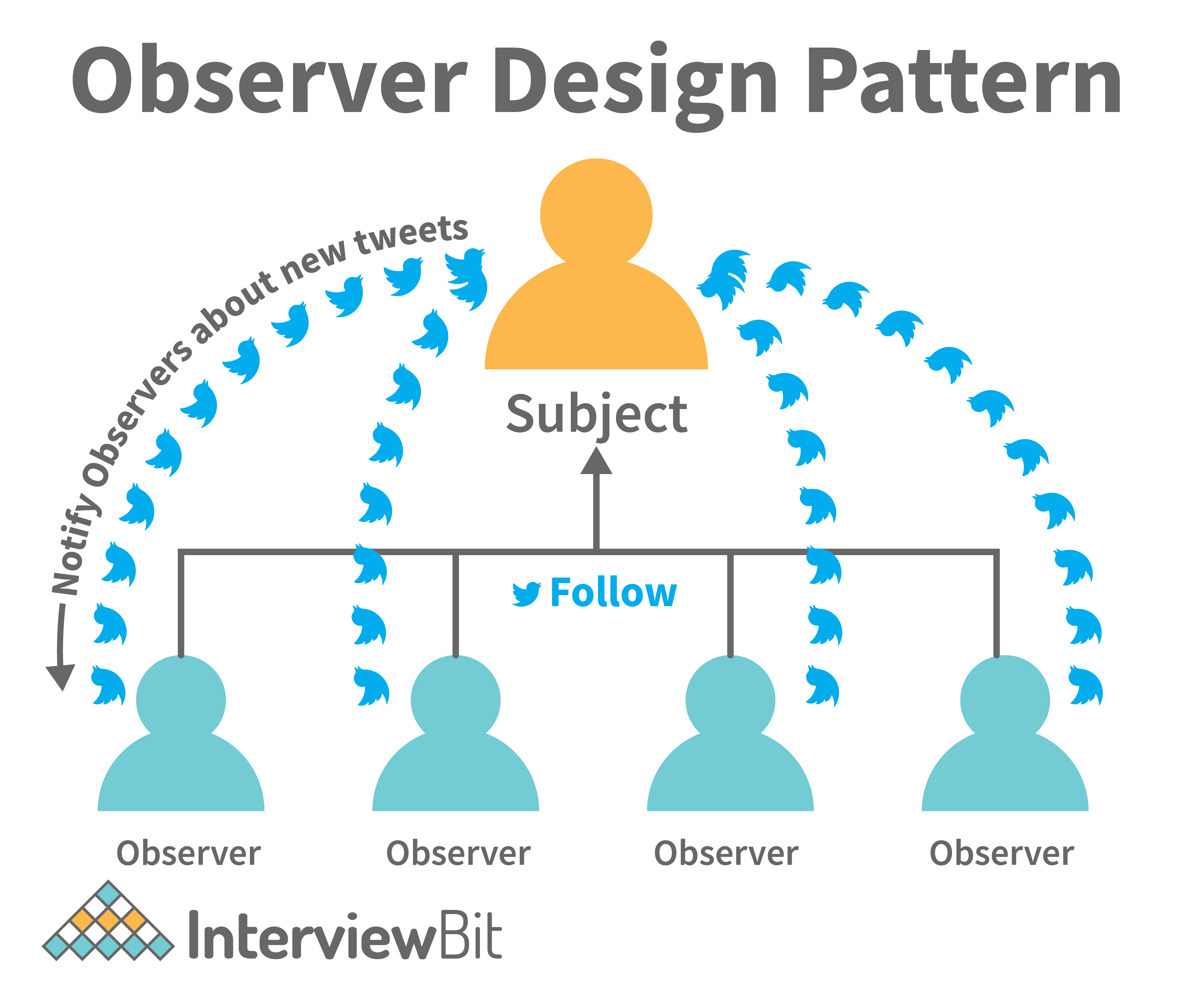 Observer Design Pattern

Notify Observers about new tweets

Subject

Follow

Observer

Observer

Observer

Observer

InterviewBit